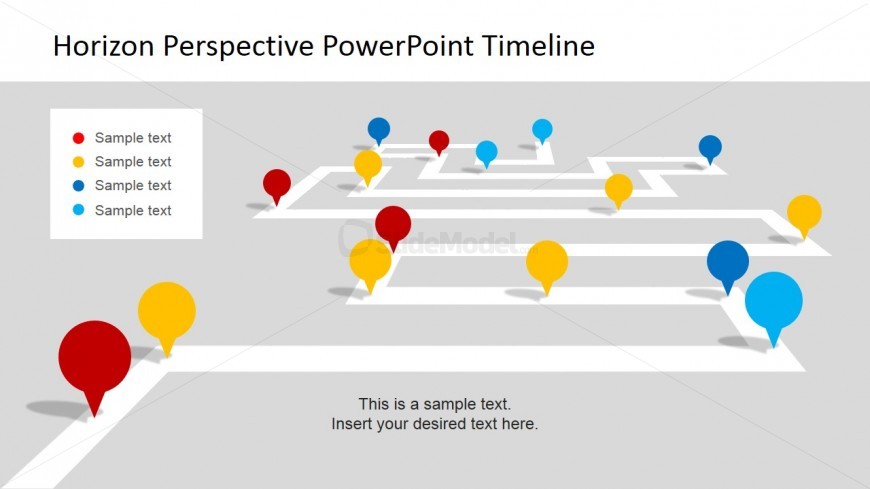 Horizon Perspective PowerPoint Timeline

Sample text
Sample text
Sample text
Sample text

SlideModel

This is a sample text.
Insert your desired text here.